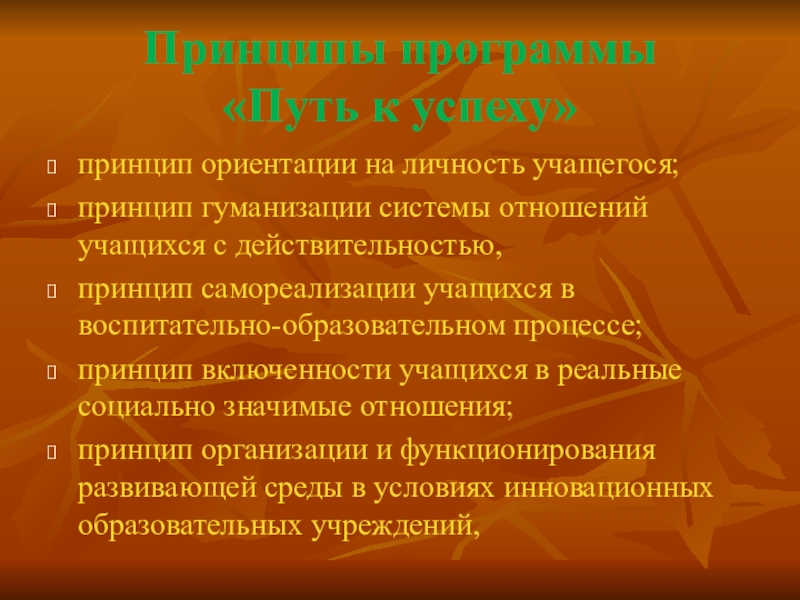 Принципы программы «Путь к успеху»

принцип ориентации на личность учащегося;

принцип гуманизации системы отношений учащихся с действительностью,

принцип самореализации учащихся в воспитательно-образовательном процессе;

принцип включенности учащихся в реальные социально значимые отношения;

принцип организации и функционирования развивающей среды в условиях инновационных образовательных учреждений,